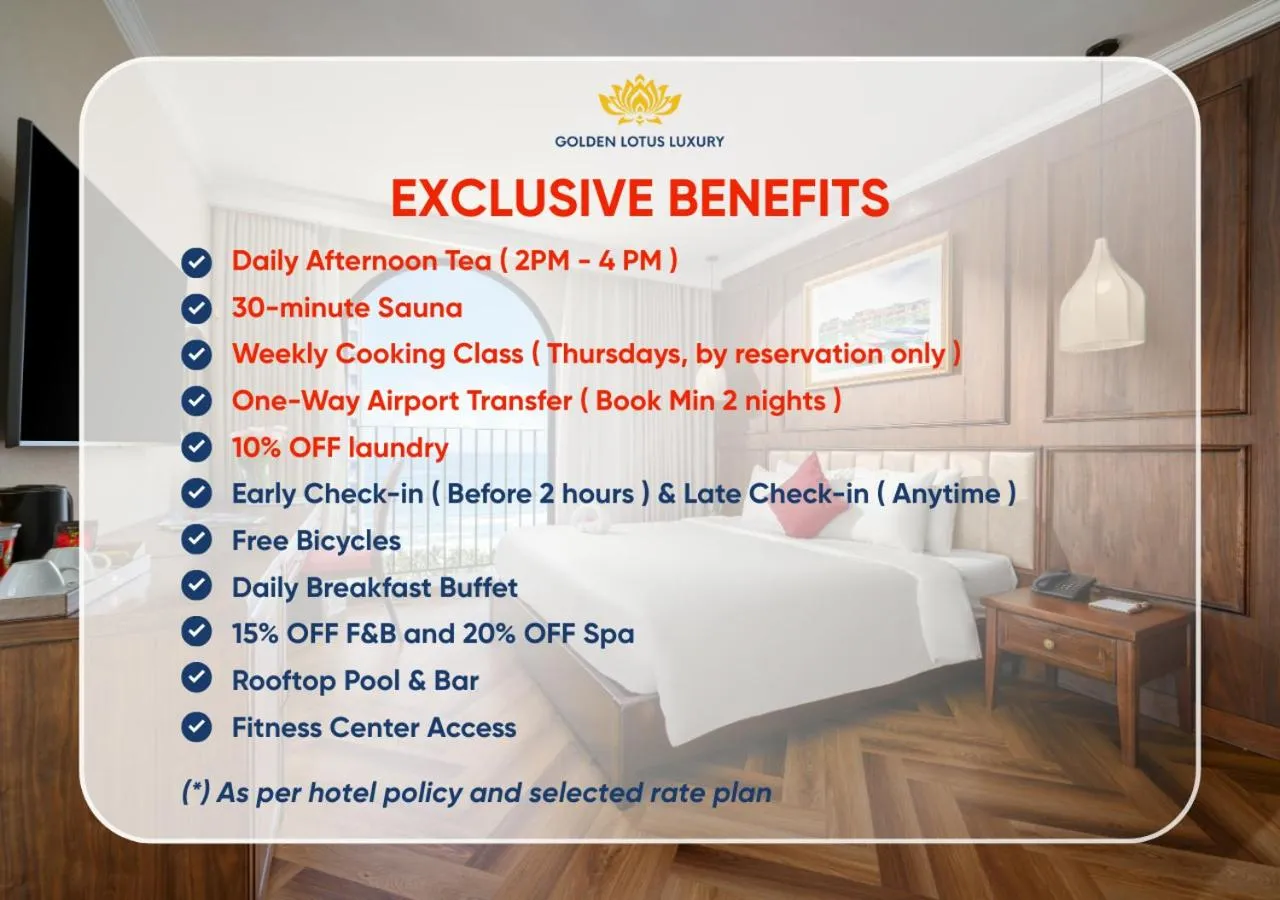 GOLDEN LOTUS LUXURY

EXCLUSIVE BENEFITS

Daily Afternoon Tea ( 2PM - 4 PM )
30-minute Sauna
Weekly Cooking Class ( Thursdays, by reservation only )
One-Way Airport Transfer ( Book Min 2 nights )
10% OFF laundry
Early Check-in ( Before 2 hours ) & Late Check-in ( Anytime )
Free Bicycles
Daily Breakfast Buffet
15% OFF F&B and 20% OFF Spa
Rooftop Pool & Bar
Fitness Center Access

(*) As per hotel policy and selected rate plan